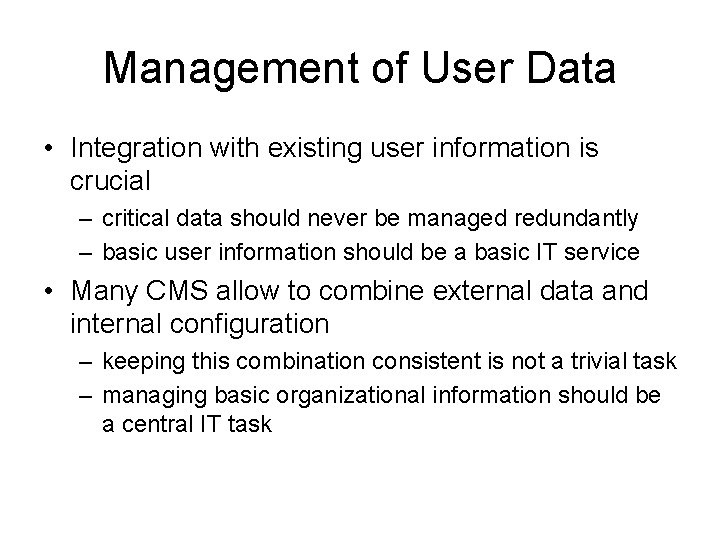 Management of User Data

• Integration with existing user information is crucial
– critical data should never be managed redundantly
– basic user information should be a basic IT service

• Many CMS allow to combine external data and internal configuration
– keeping this combination consistent is not a trivial task
– managing basic organizational information should be a central IT task